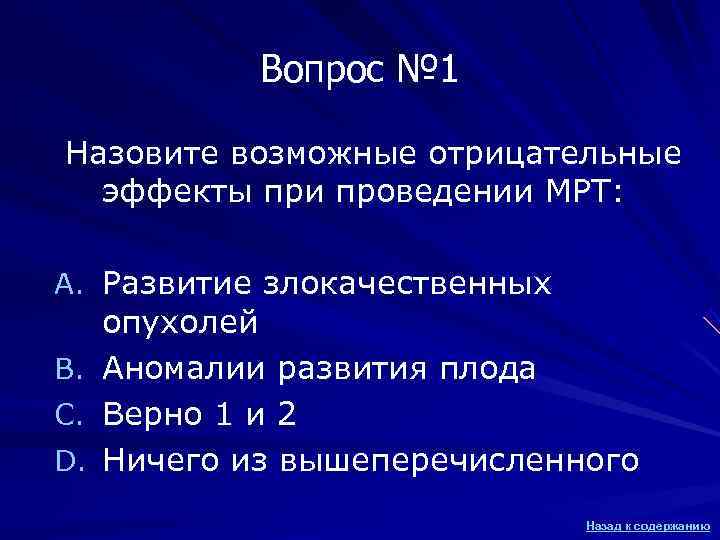 Вопрос №1

Назовите возможные отрицательные эффекты при проведении МРТ:

A. Развитие злокачественных опухолей
B. Аномалии развития плода
C. Верно 1 и 2
D. Ничего из вышеперечисленного

Назад к содержанию